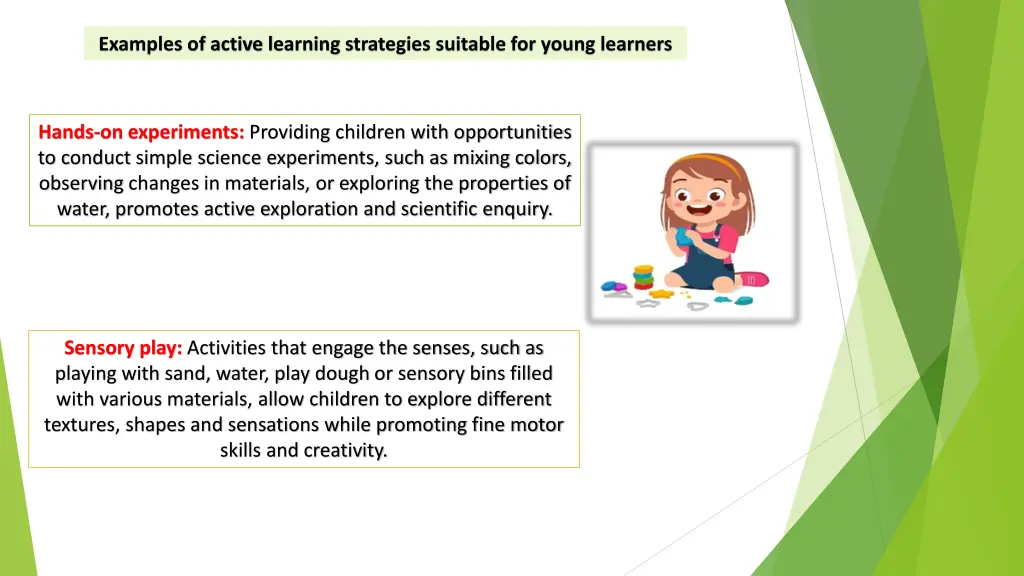 Examples of active learning strategies suitable for young learners

Hands-on experiments: Providing children with opportunities to conduct simple science experiments, such as mixing colors, observing changes in materials, or exploring the properties of water, promotes active exploration and scientific enquiry.

Sensory play: Activities that engage the senses, such as playing with sand, water, play dough or sensory bins filled with various materials, allow children to explore different textures, shapes and sensations while promoting fine motor skills and creativity.